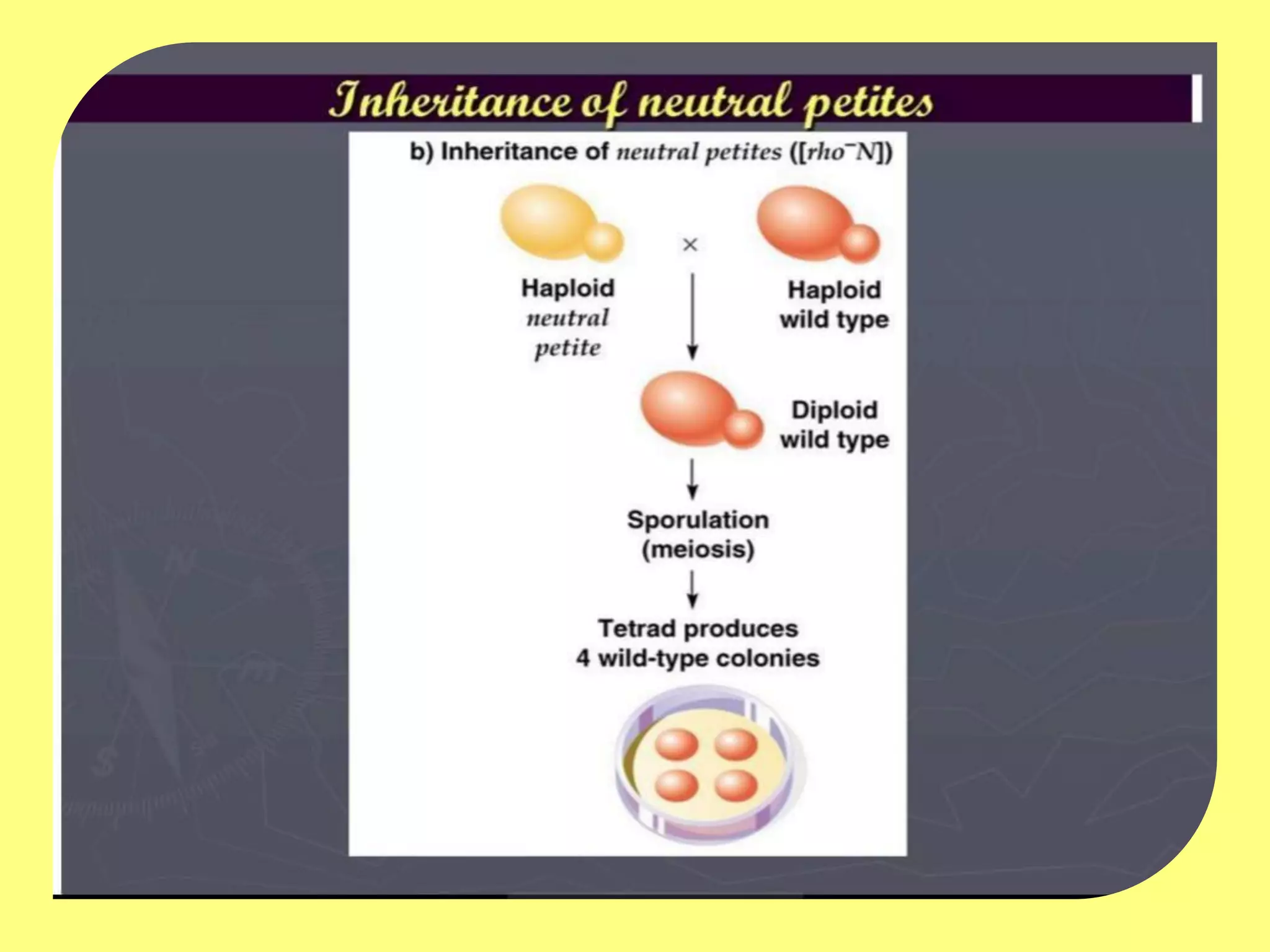 Inheritance of neutral petites

b) Inheritance of neutral petites ([$rho^{-}N$])

Haploid neutral petite

×

Haploid wild type

Diploid wild type

Sporulation (meiosis)

Tetrad produces 4 wild-type colonies